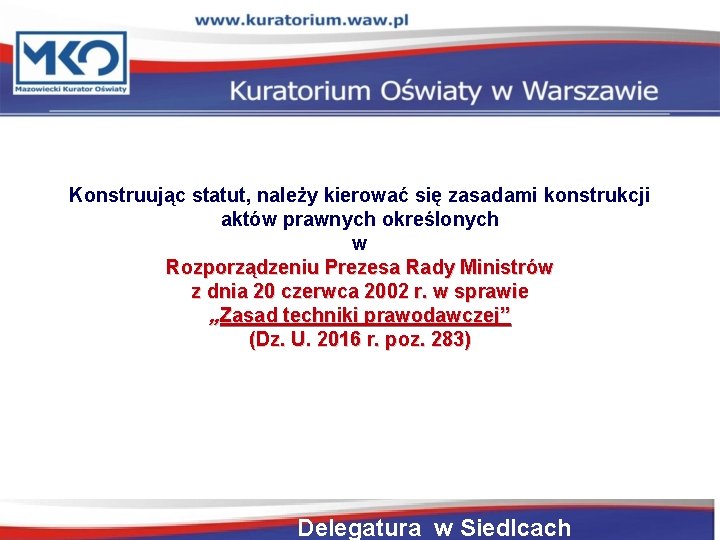 www.kuratorium.waw.pl

MKO
Mazowiecki Kurator Oświaty

Kuratorium Oświaty w Warszawie

Konstruując statut, należy kierować się zasadami konstrukcji aktów prawnych określonych
w
Rozporządzeniu Prezesa Rady Ministrów
z dnia 20 czerwca 2002 r. w sprawie
„Zasad techniki prawodawczej”
(Dz. U. 2016 r. poz. 283)

Delegatura w Siedlcach